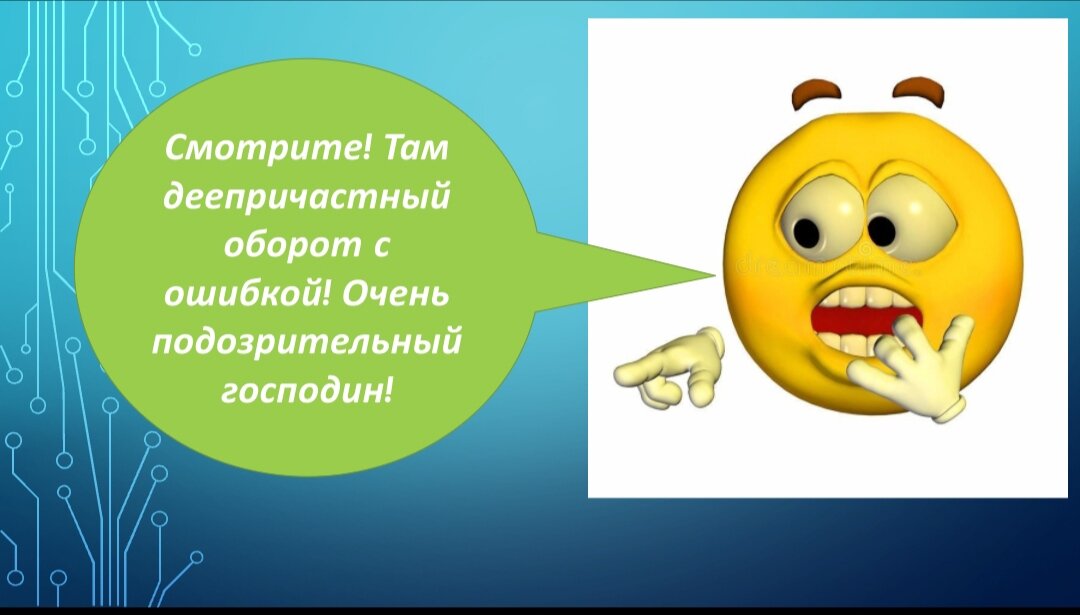 Смотрите! Там деепричастный оборот с ошибкой! Очень подозрительный господин!